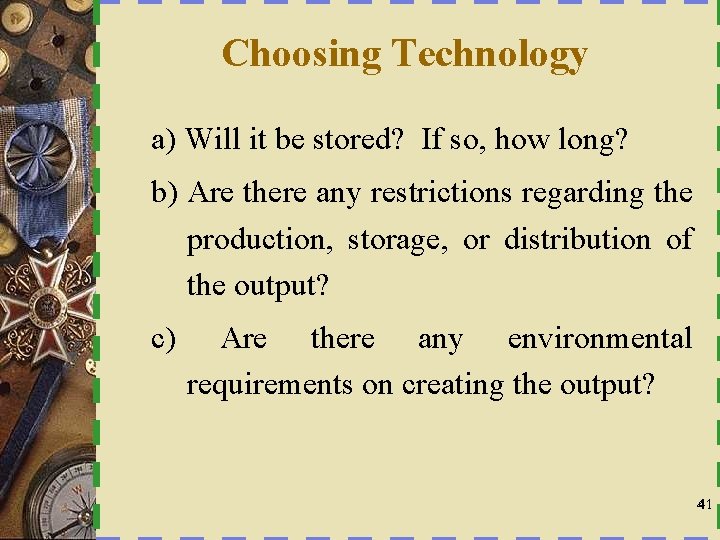 Choosing Technology

a) Will it be stored? If so, how long?

b) Are there any restrictions regarding the production, storage, or distribution of the output?

c) Are there any environmental requirements on creating the output?

41